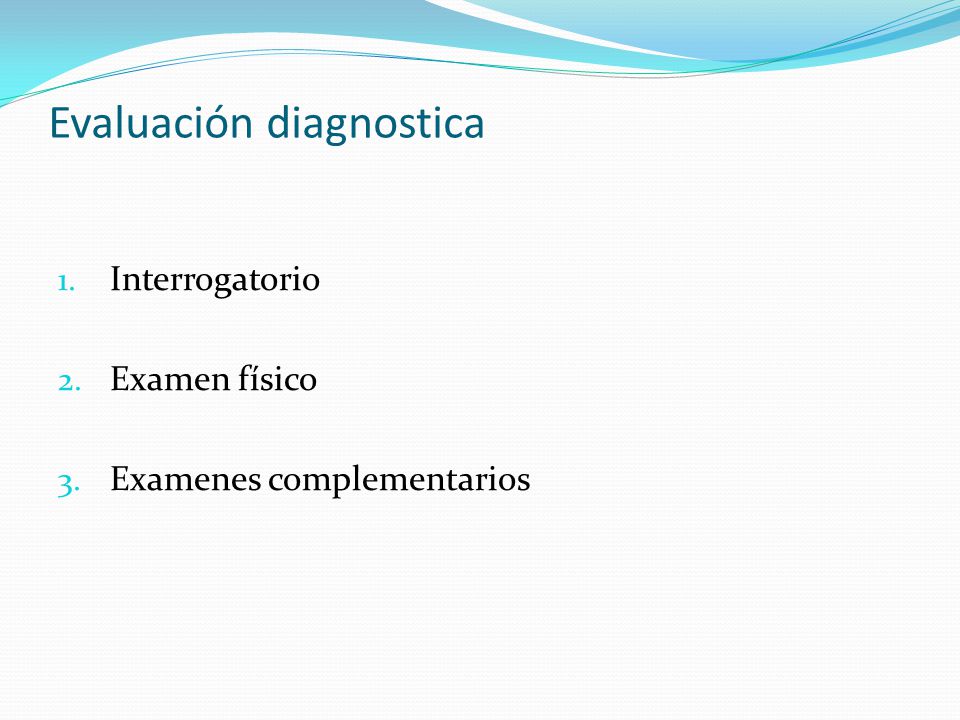 Evaluación diagnostica

1. Interrogatorio

2. Examen físico

3. Examenes complementarios